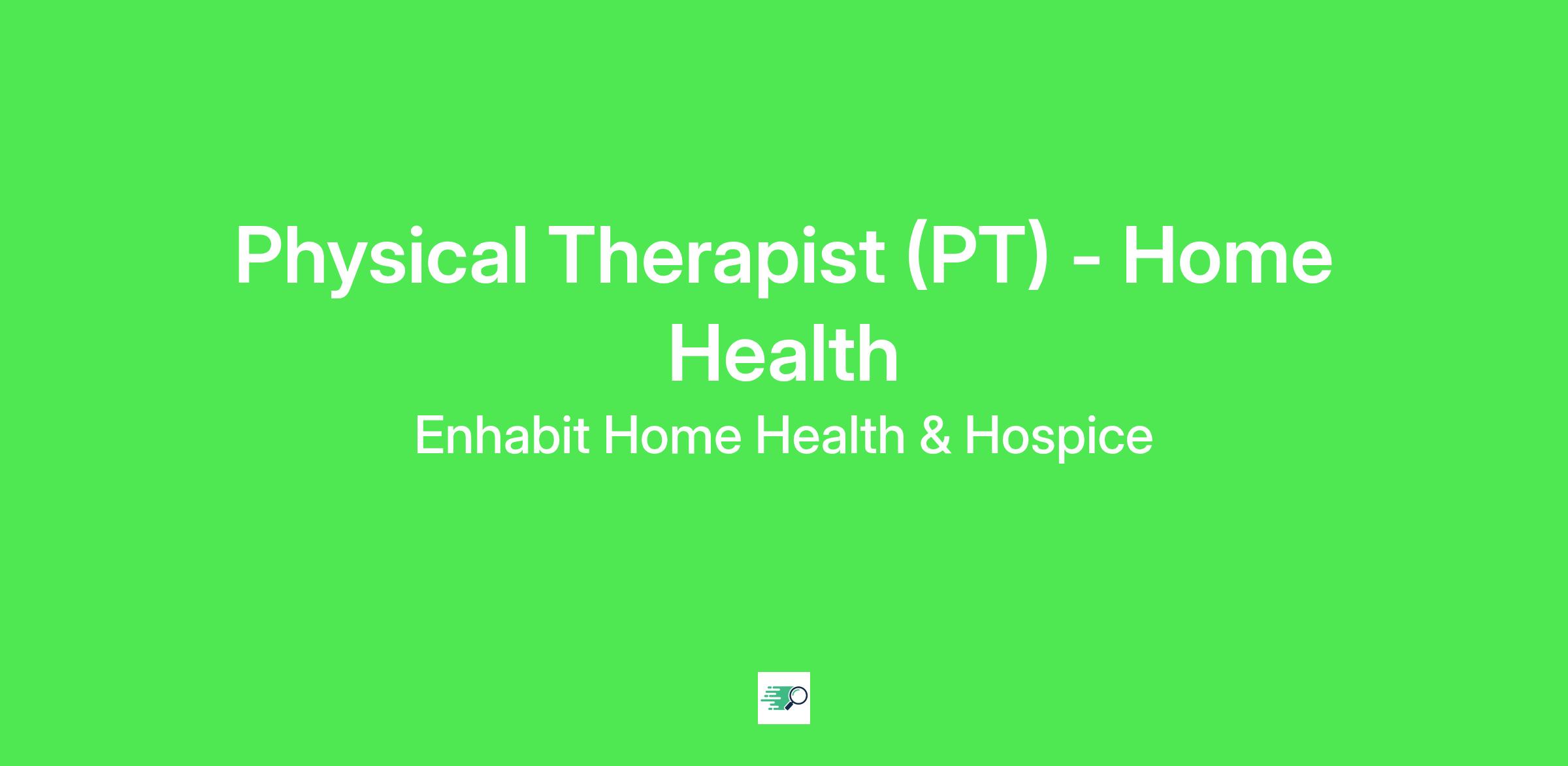 Physical Therapist (PT) - Home Health

Enhabit Home Health & Hospice